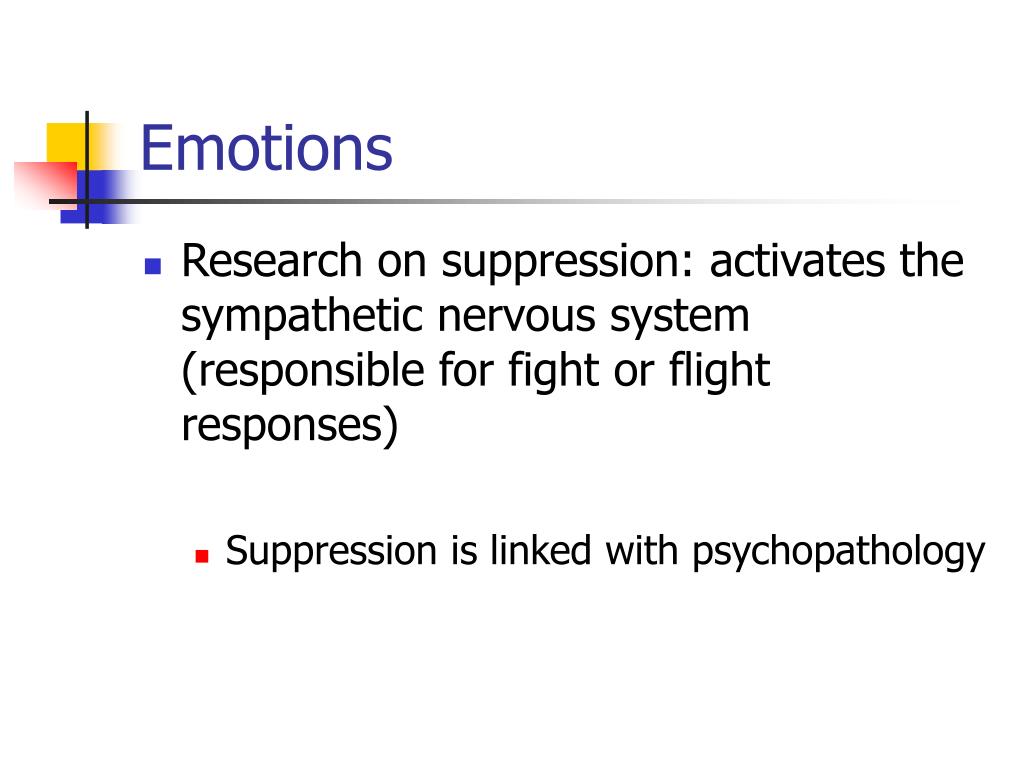 Emotions

Research on suppression: activates the sympathetic nervous system (responsible for fight or flight responses)

Suppression is linked with psychopathology